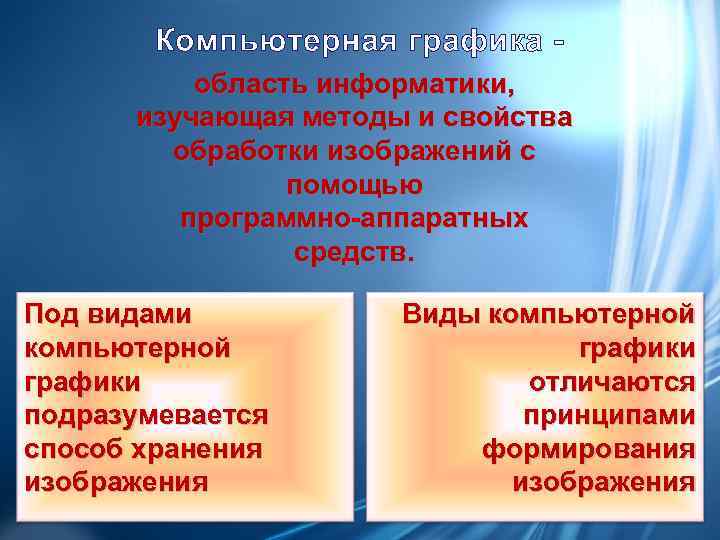 Компьютерная графика -

область информатики, изучающая методы и свойства обработки изображений с помощью программно-аппаратных средств.

Под видами компьютерной графики подразумевается способ хранения изображения

Виды компьютерной графики отличаются принципами формирования изображения